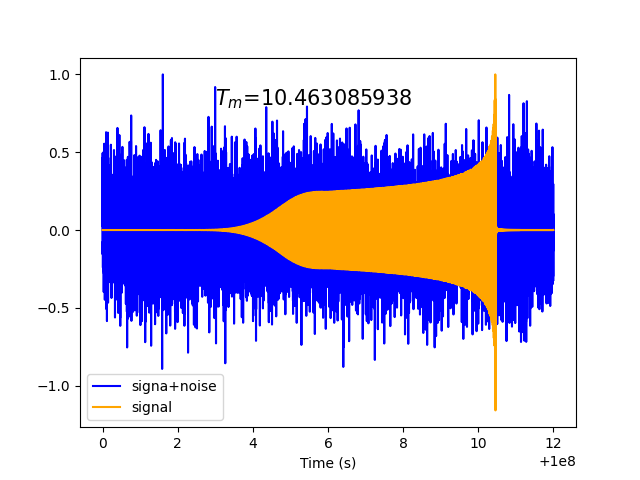 $T_m$=10.463085938

1.0
0.5
0.0
−0.5
−1.0

signa+noise
signal

0
2
4
6
8
10
12
Time (s)
+1e8